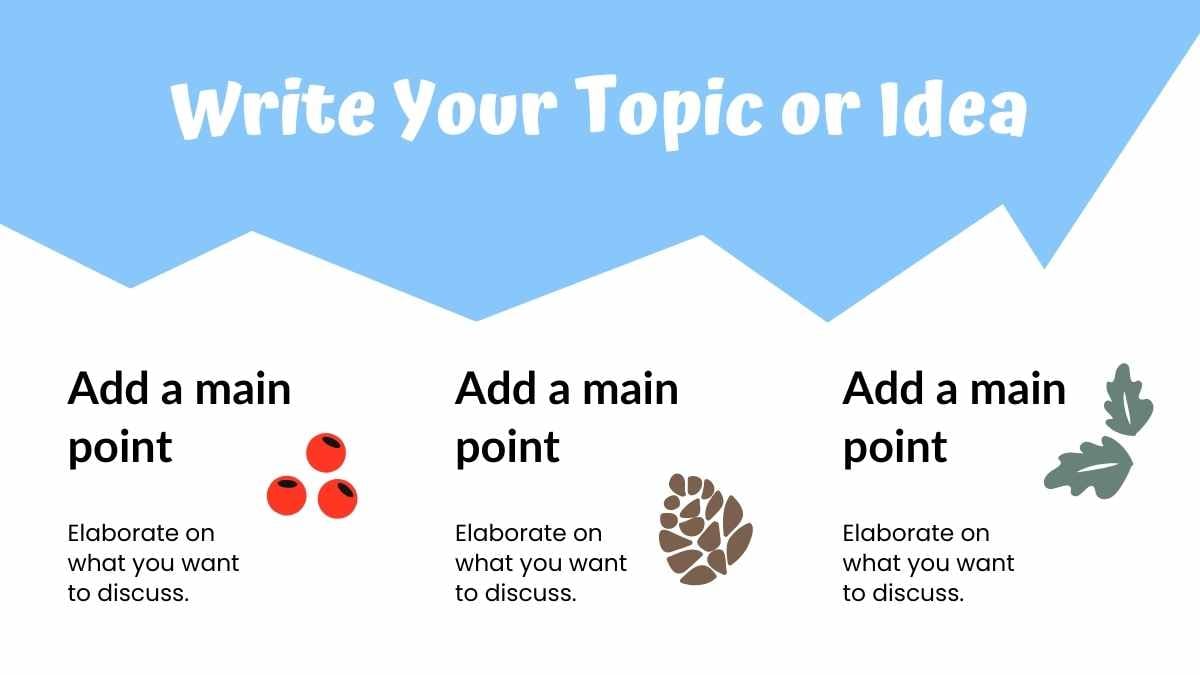 Write Your Topic or Idea

Add a main point

Elaborate on what you want to discuss.

Add a main point

Elaborate on what you want to discuss.

Add a main point

Elaborate on what you want to discuss.